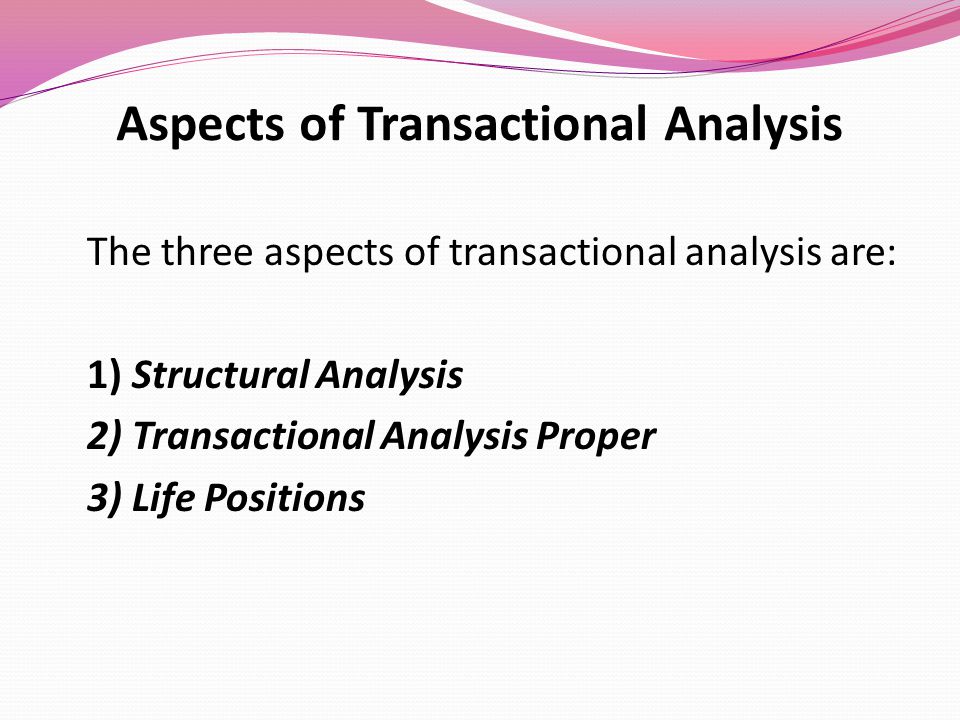 Aspects of Transactional Analysis

The three aspects of transactional analysis are:

1) Structural Analysis
2) Transactional Analysis Proper
3) Life Positions